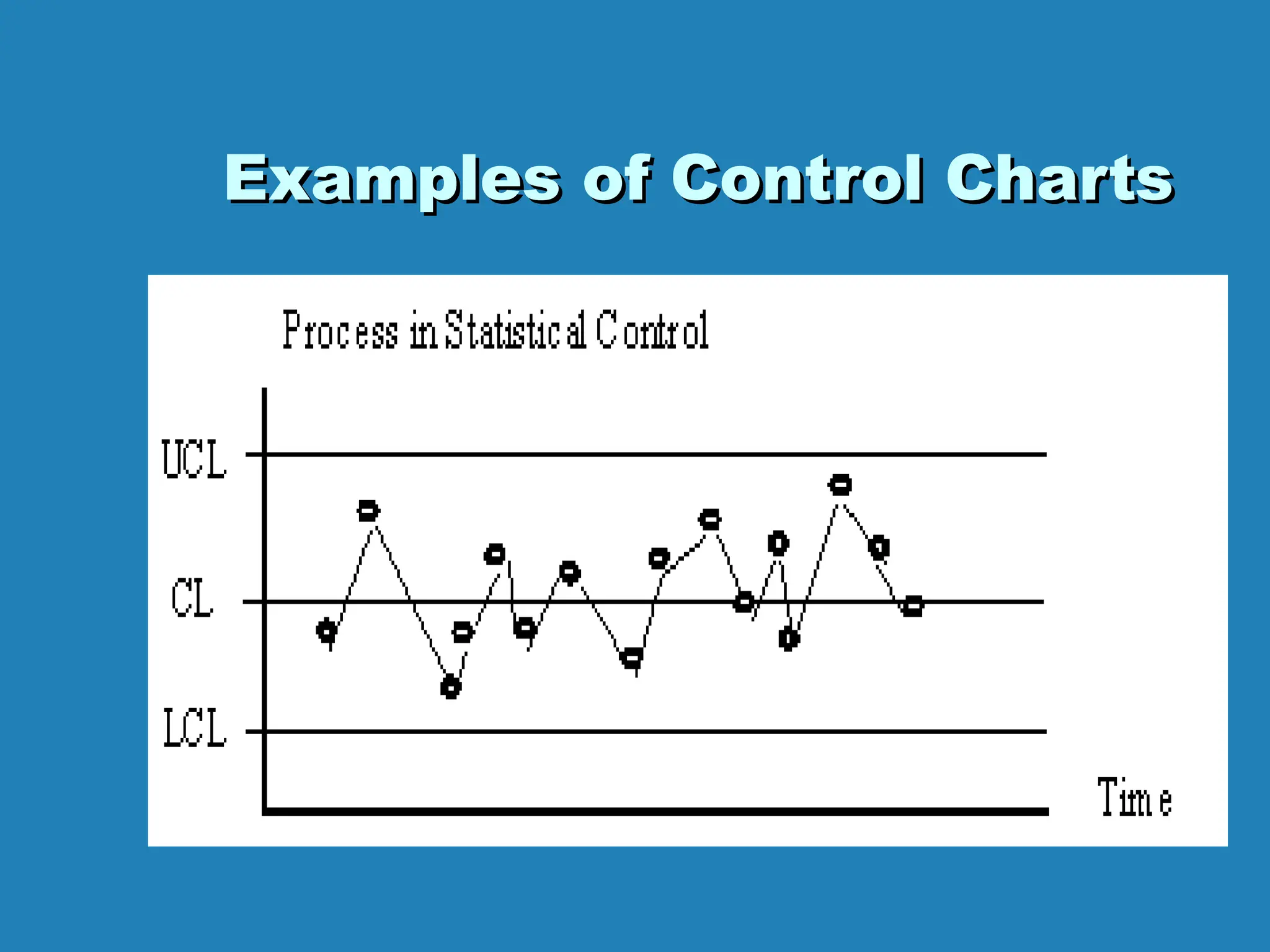 Examples of Control Charts

Process in Statistical Control

UCL

CL

LCL

Time